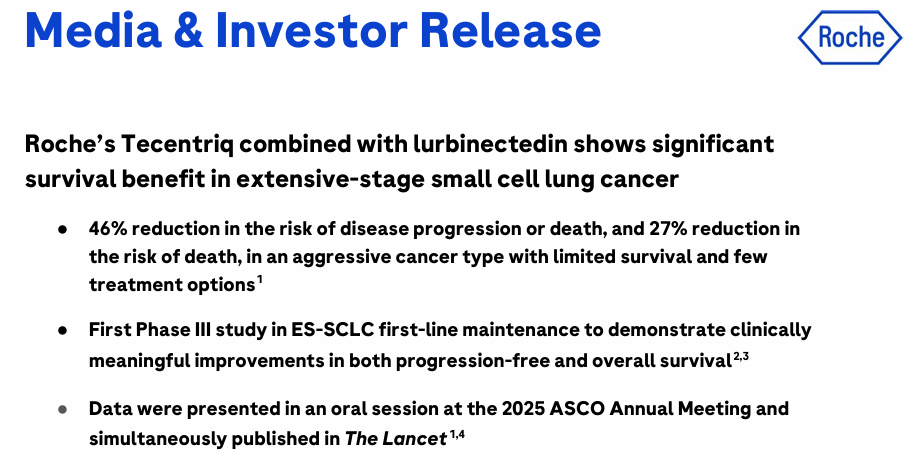 Media & Investor Release

Roche

Roche's Tecentriq combined with lurbinectedin shows significant survival benefit in extensive-stage small cell lung cancer

• 46% reduction in the risk of disease progression or death, and 27% reduction in the risk of death, in an aggressive cancer type with limited survival and few treatment options$^{1}$

• First Phase III study in ES-SCLC first-line maintenance to demonstrate clinically meaningful improvements in both progression-free and overall survival$^{2,3}$

• Data were presented in an oral session at the 2025 ASCO Annual Meeting and simultaneously published in The Lancet$^{1,4}$